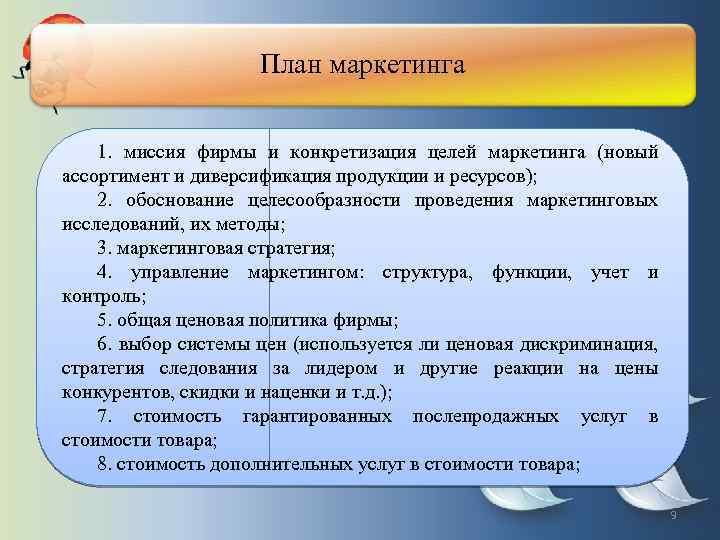 План маркетинга

1. миссия фирмы и конкретизация целей маркетинга (новый ассортимент и диверсификация продукции и ресурсов);

2. обоснование целесообразности проведения маркетинговых исследований, их методы;

3. маркетинговая стратегия;

4. управление маркетингом: структура, функции, учет и контроль;

5. общая ценовая политика фирмы;

6. выбор системы цен (используется ли ценовая дискриминация, стратегия следования за лидером и другие реакции на цены конкурентов, скидки и наценки и т.д.);

7. стоимость гарантированных послепродажных услуг в стоимости товара;

8. стоимость дополнительных услуг в стоимости товара;

9